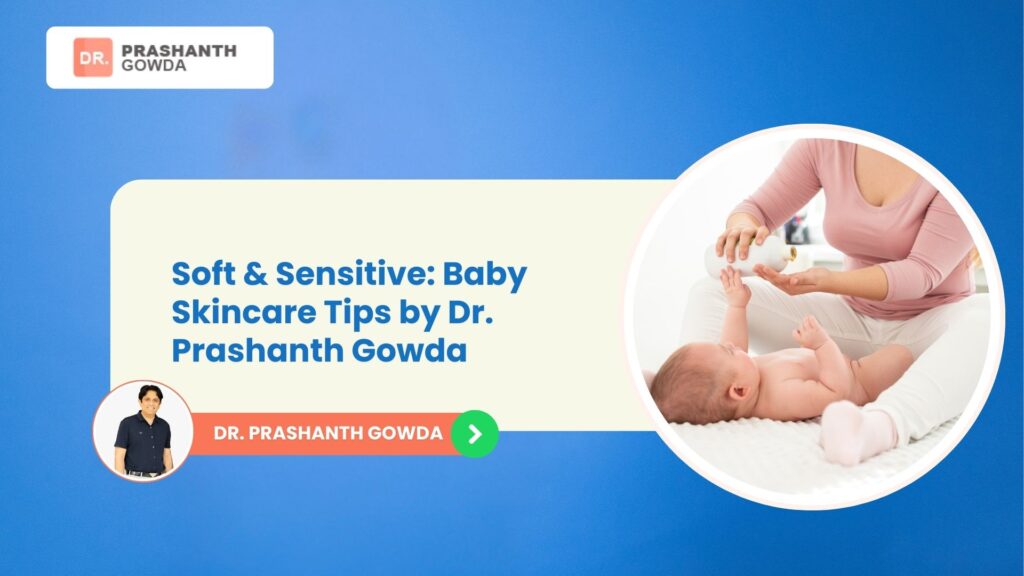 DR. PRASHANTH GOWDA

Soft & Sensitive: Baby Skincare Tips by Dr. Prashanth Gowda

DR. PRASHANTH GOWDA